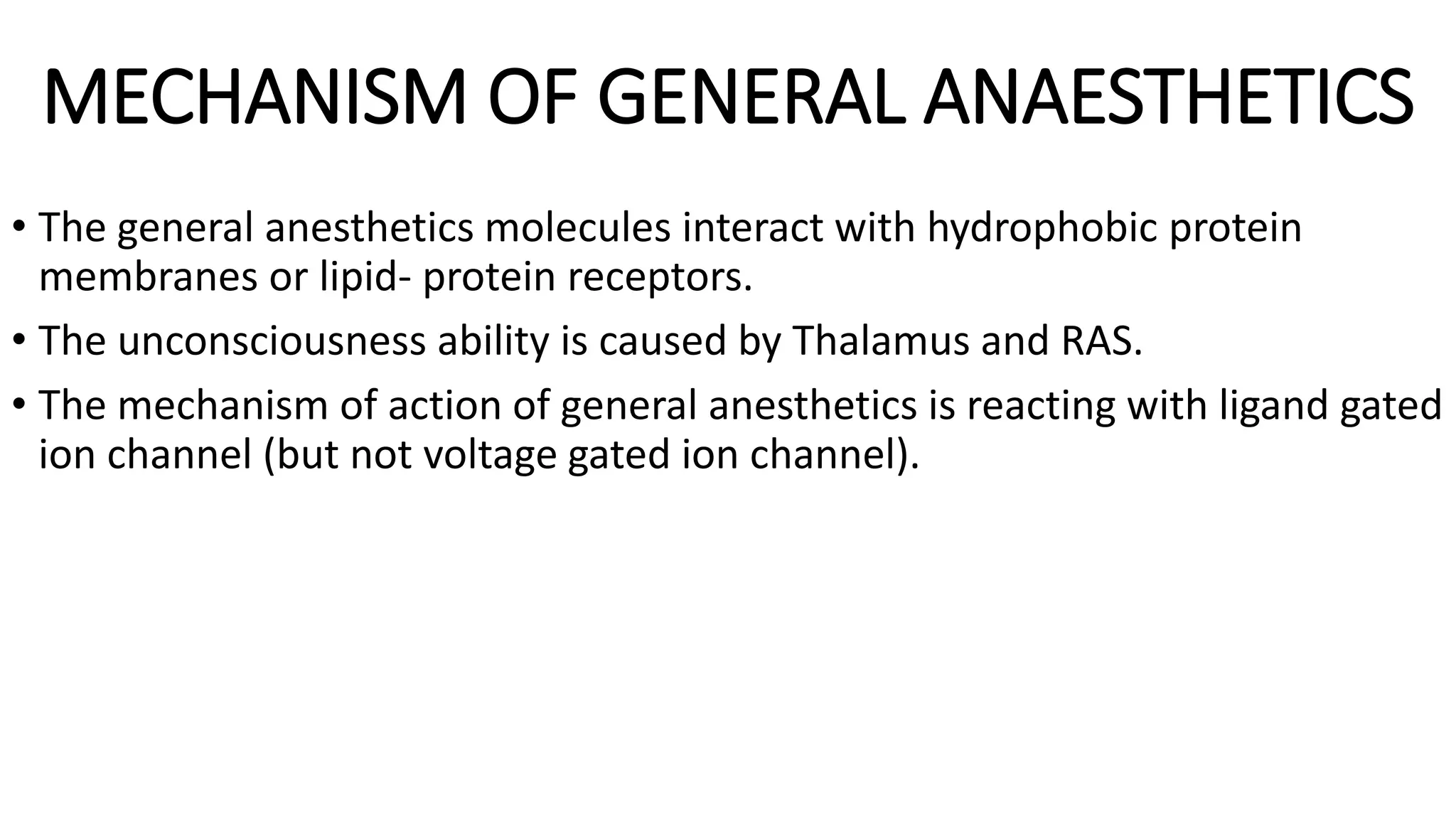 MECHANISM OF GENERAL ANAESTHETICS

• The general anesthetics molecules interact with hydrophobic protein membranes or lipid- protein receptors.
• The unconsciousness ability is caused by Thalamus and RAS.
• The mechanism of action of general anesthetics is reacting with ligand gated ion channel (but not voltage gated ion channel).